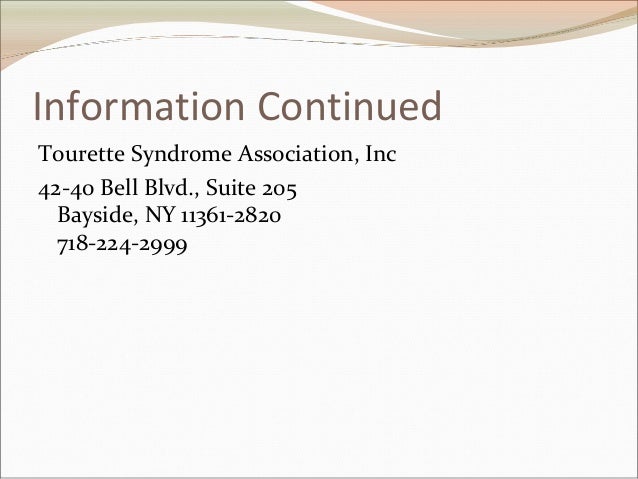 Information Continued

Tourette Syndrome Association, Inc

42-40 Bell Blvd., Suite 205
Bayside, NY 11361-2820
718-224-2999